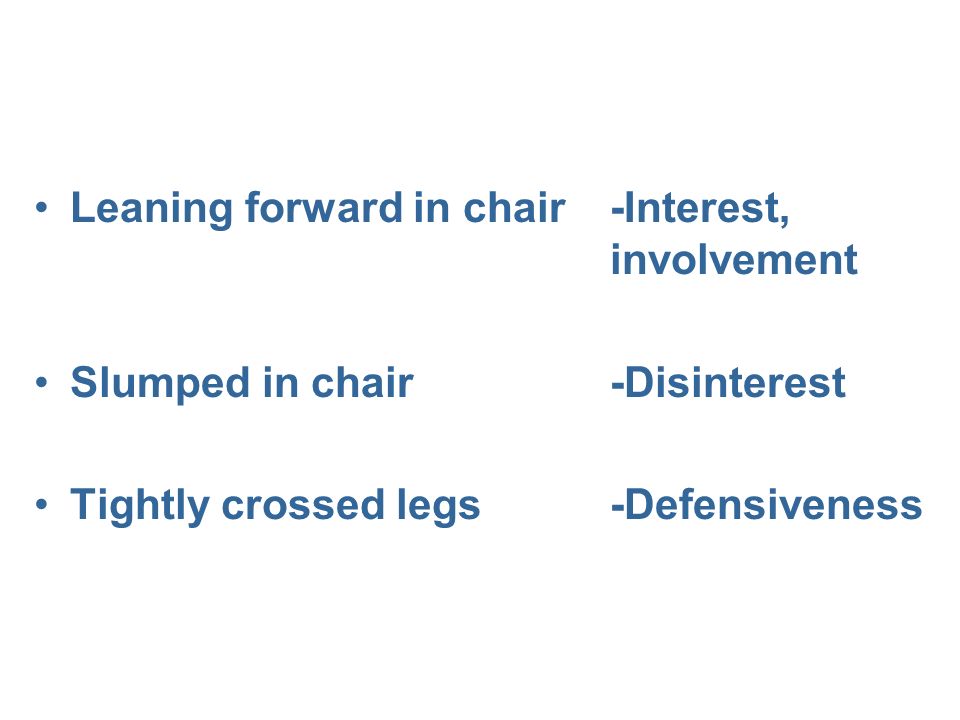 • Leaning forward in chair -Interest, involvement

• Slumped in chair -Disinterest

• Tightly crossed legs -Defensiveness